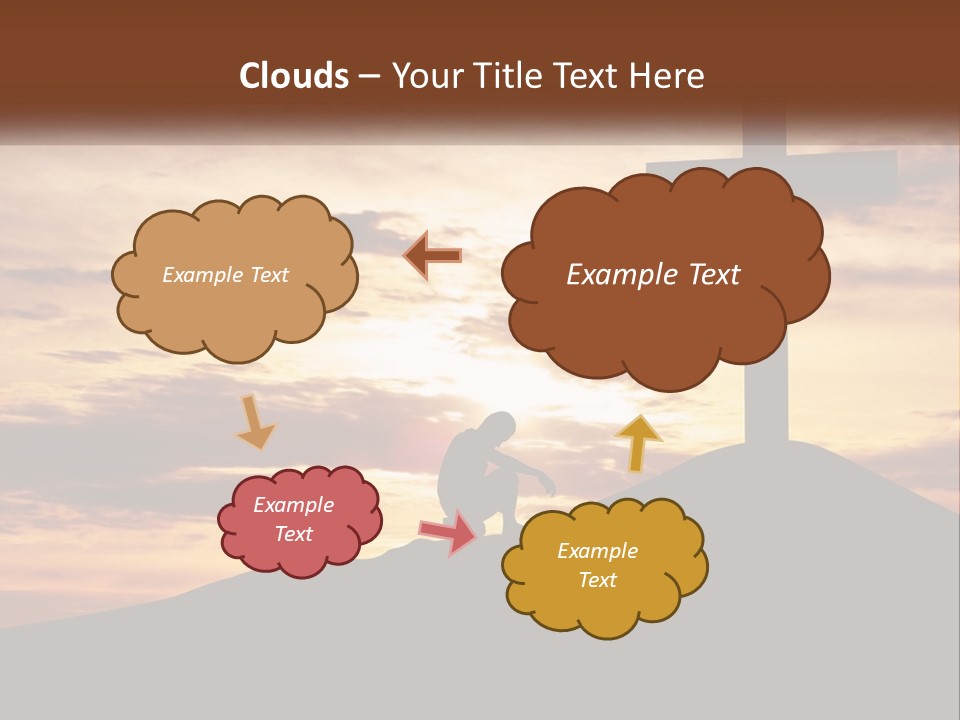 Clouds – Your Title Text Here

Example Text

Example Text

Example Text

Example Text